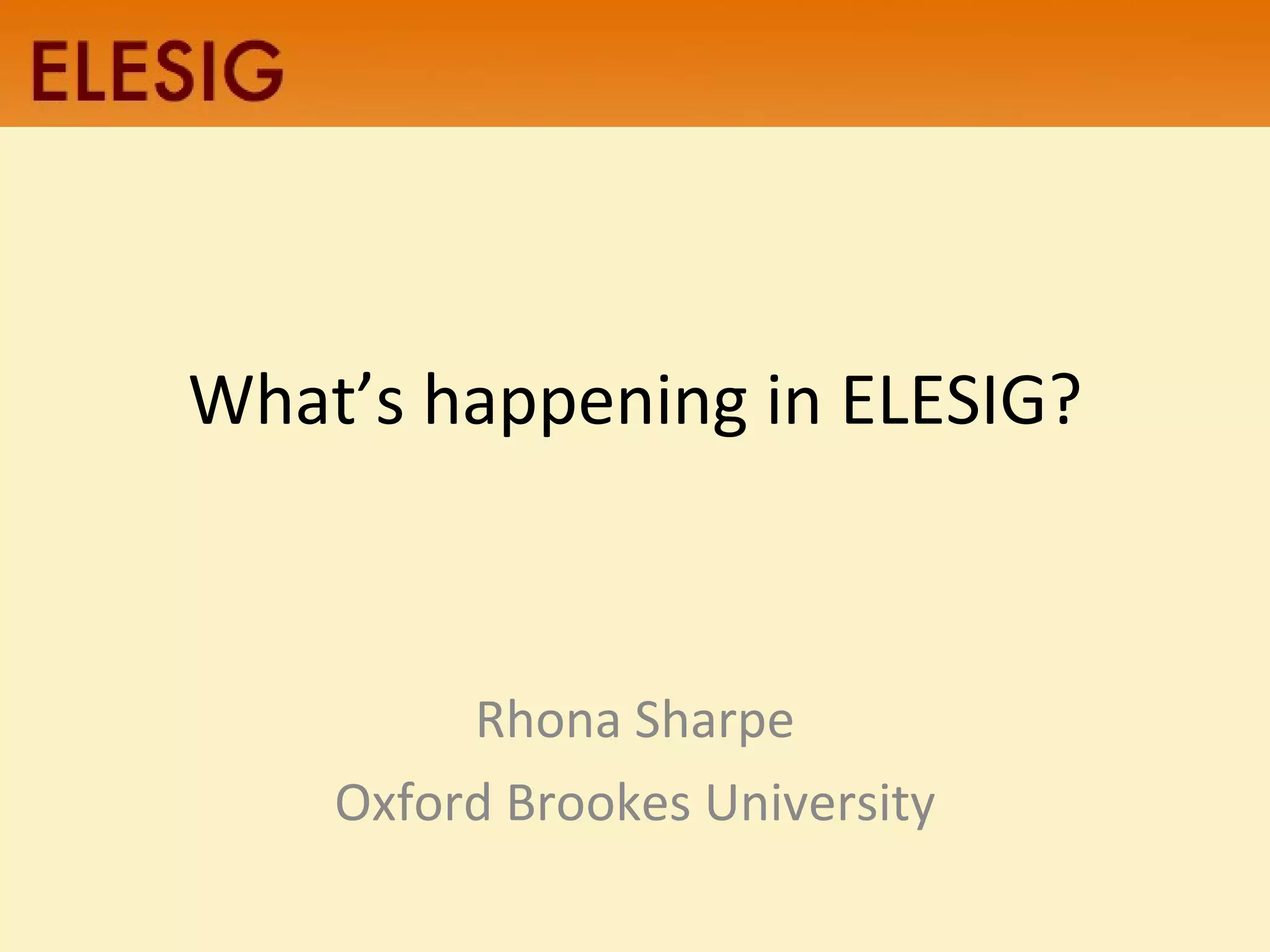 ELESIG

What’s happening in ELESIG?

Rhona Sharpe

Oxford Brookes University